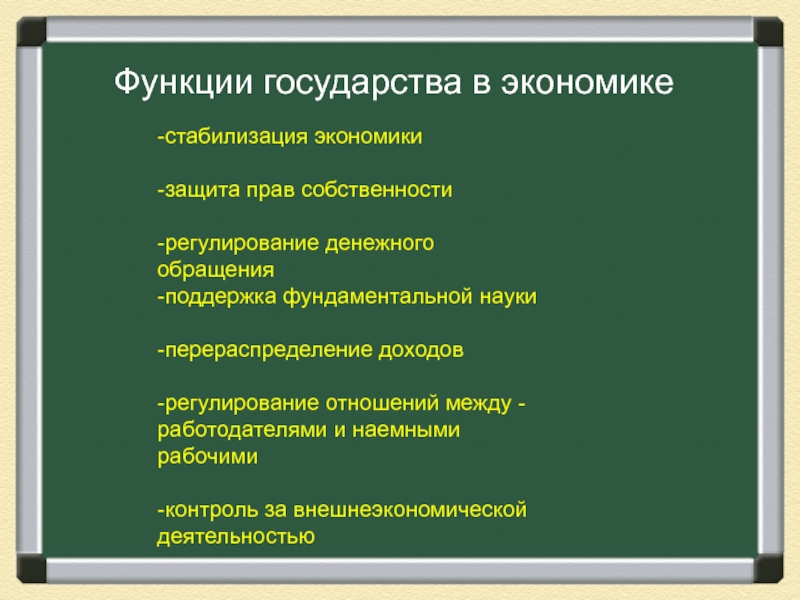 Функции государства в экономике

-стабилизация экономики

-защита прав собственности

-регулирование денежного обращения
-поддержка фундаментальной науки

-перераспределение доходов

-регулирование отношений между - работодателями и наемными рабочими

-контроль за внешнеэкономической деятельностью